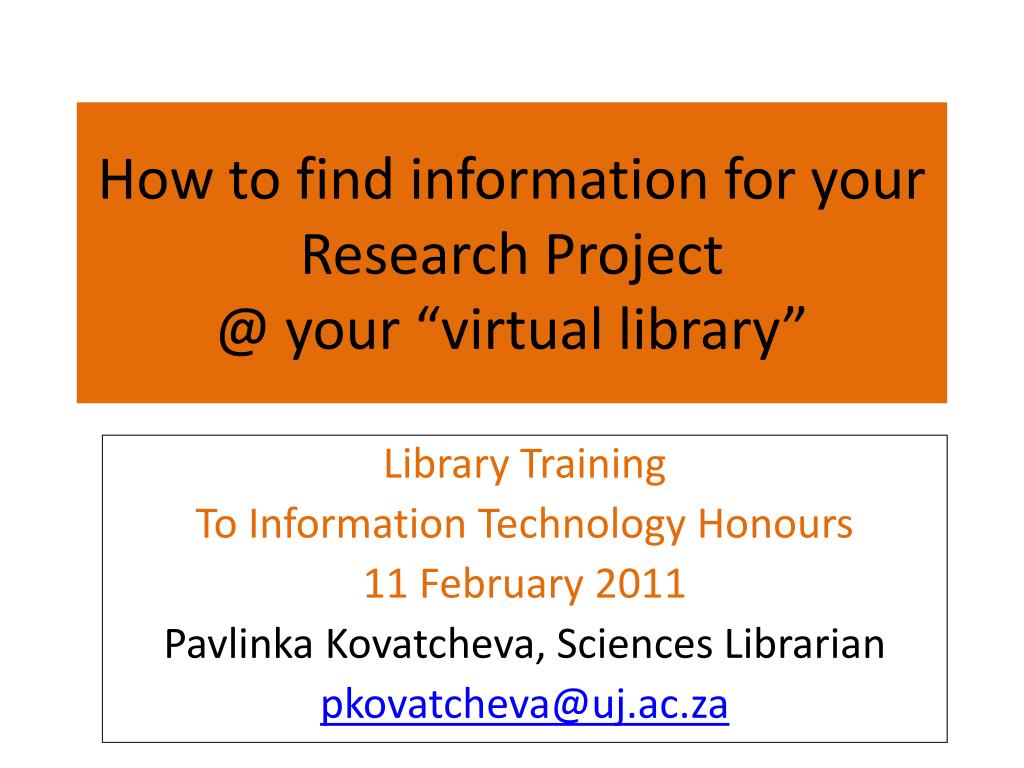 How to find information for your Research Project
@ your “virtual library”

Library Training
To Information Technology Honours
11 February 2011
Pavlinka Kovatcheva, Sciences Librarian
pkovatcheva@uj.ac.za